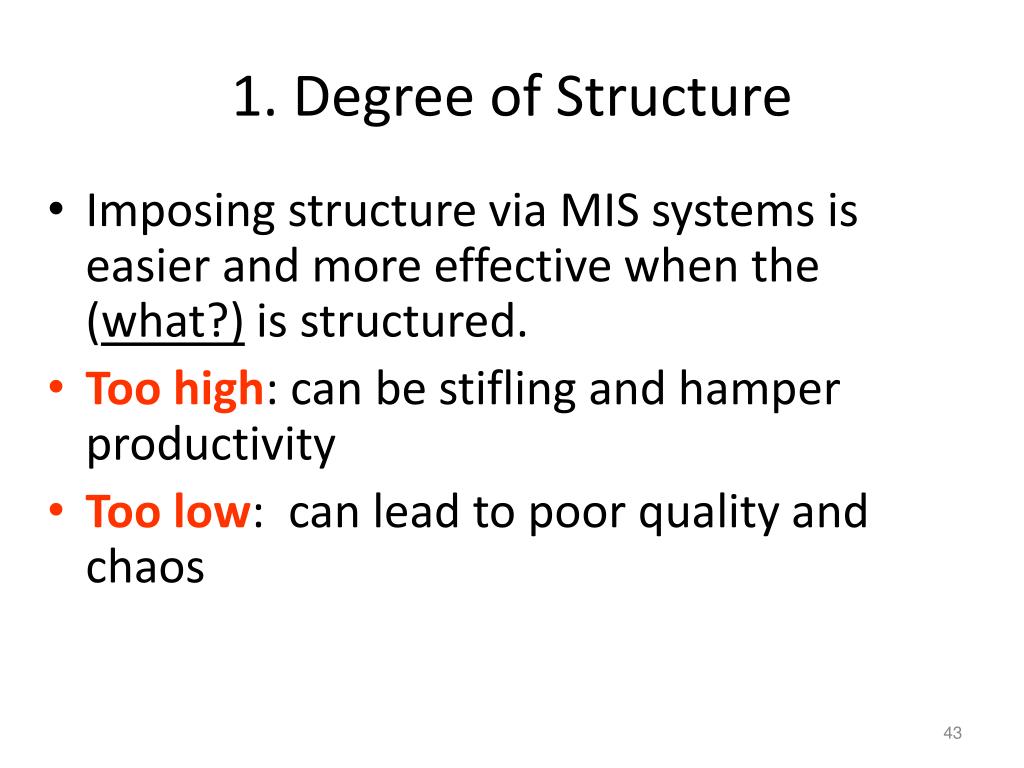 1. Degree of Structure

• Imposing structure via MIS systems is easier and more effective when the (what?) is structured.
• Too high: can be stifling and hamper productivity
• Too low: can lead to poor quality and chaos

43